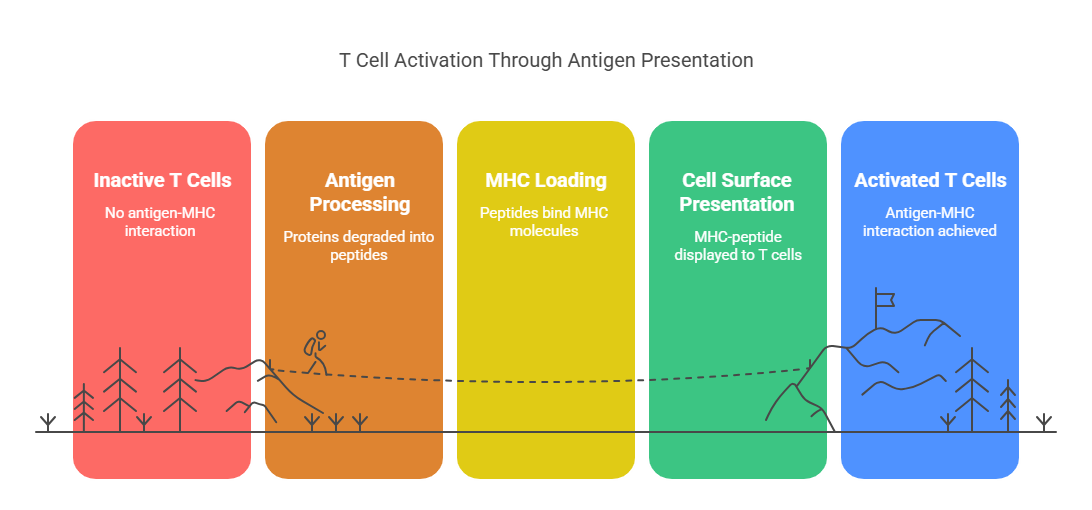 T Cell Activation Through Antigen Presentation

Inactive T Cells
No antigen-MHC interaction

Antigen Processing
Proteins degraded into peptides

MHC Loading
Peptides bind MHC molecules

Cell Surface Presentation
MHC-peptide displayed to T cells

Activated T Cells
Antigen-MHC interaction achieved